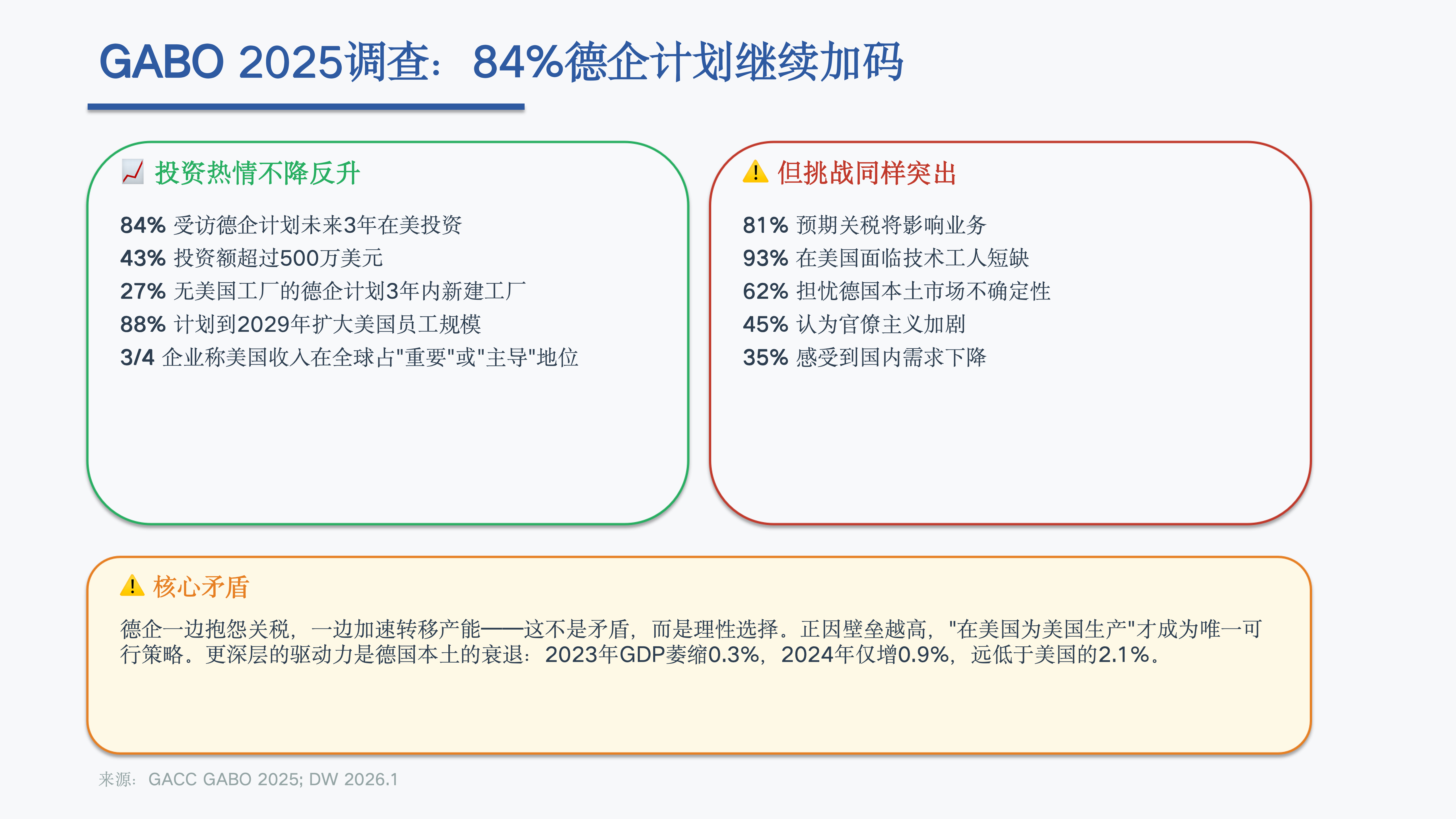 GABO 2025调查：84%德企计划继续加码

📈 投资热情不降反升

84% 受访德企计划未来3年在美投资
43% 投资额超过500万美元
27% 无美国工厂的德企计划3年内新建工厂
88% 计划到2029年扩大美国员工规模
3/4 企业称美国收入在全球占"重要"或"主导"地位

⚠️ 但挑战同样突出

81% 预期关税将影响业务
93% 在美国面临技术工人短缺
62% 担忧德国本土市场不确定性
45% 认为官僚主义加剧
35% 感受到国内需求下降

⚠️ 核心矛盾

德企一边抱怨关税，一边加速转移产能——这不是矛盾，而是理性选择。正因壁垒越高，"在美国为美国生产"才成为唯一可行策略。更深层的驱动力是德国本土的衰退：2023年GDP萎缩0.3%，2024年仅增0.9%，远低于美国的2.1%。

来源：GACC GABO 2025; DW 2026.1